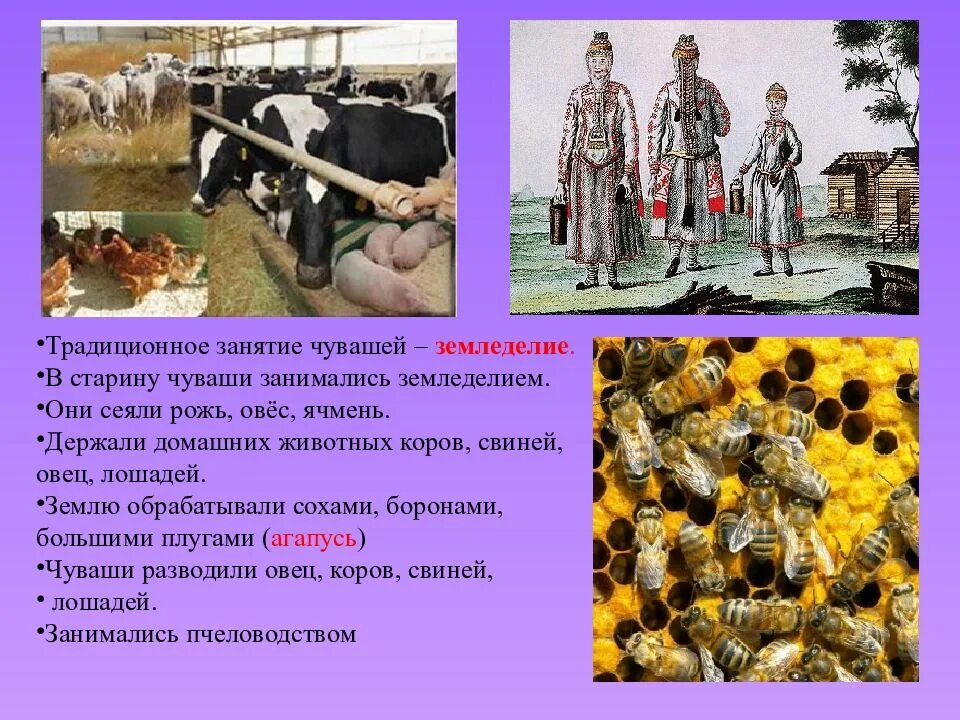 •Традиционное занятие чувашей – земледелие.
•В старину чуваши занимались земледелием.
•Они сеяли рожь, овёс, ячмень.
•Держали домашних животных коров, свиней, овец, лошадей.
•Землю обрабатывали сохами, боронами, большими плугами (агапусь)
•Чуваши разводили овец, коров, свиней,
• лошадей.
•Занимались пчеловодством